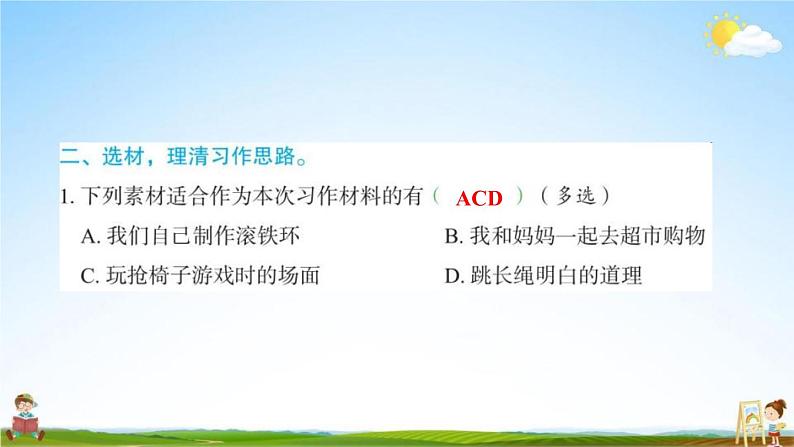 二、选材，理清习作思路。

1. 下列素材适合作为本次习作材料的有（ ACD ）（多选）

A. 我们自己制作滚铁环

B. 我和妈妈一起去超市购物

C. 玩抢椅子游戏时的场面

D. 跳长绳明白的道理